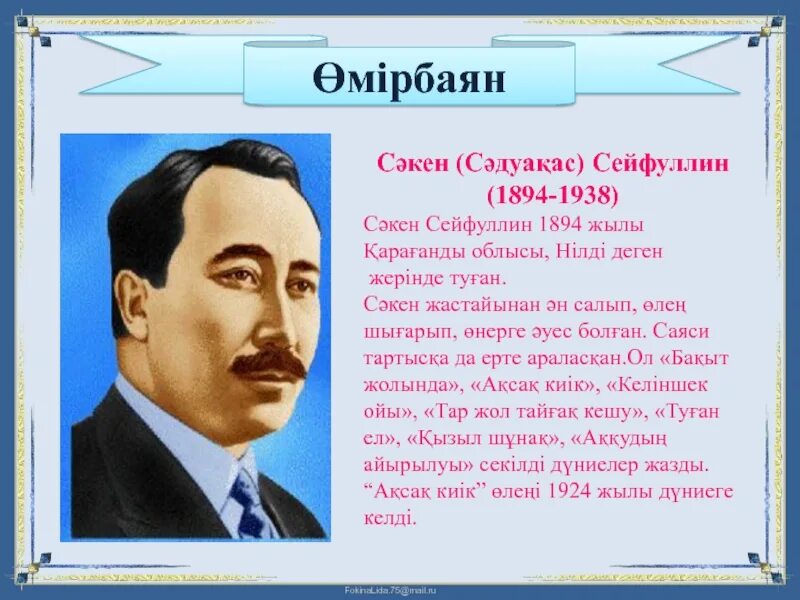 Өмірбаян

Сәкен (Сәдуақас) Сейфуллин (1894-1938)

Сәкен Сейфуллин 1894 жылы Қарағанды облысы, Нілді деген жерінде туған.
Сәкен жастайынан ән салып, өлең шығарып, өнерге әуес болған. Саяси тартысқа да ерте араласқан.Ол «Бақыт жолында», «Ақсақ киік», «Келіншек ойы», «Тар жол тайғақ кешу», «Туған ел», «Қызыл шұнақ», «Аққудың айырылуы» секілді дүниелер жазды. “Ақсақ киік” өлеңі 1924 жылы дүниеге келді.

FokinaLida.75@mail.ru